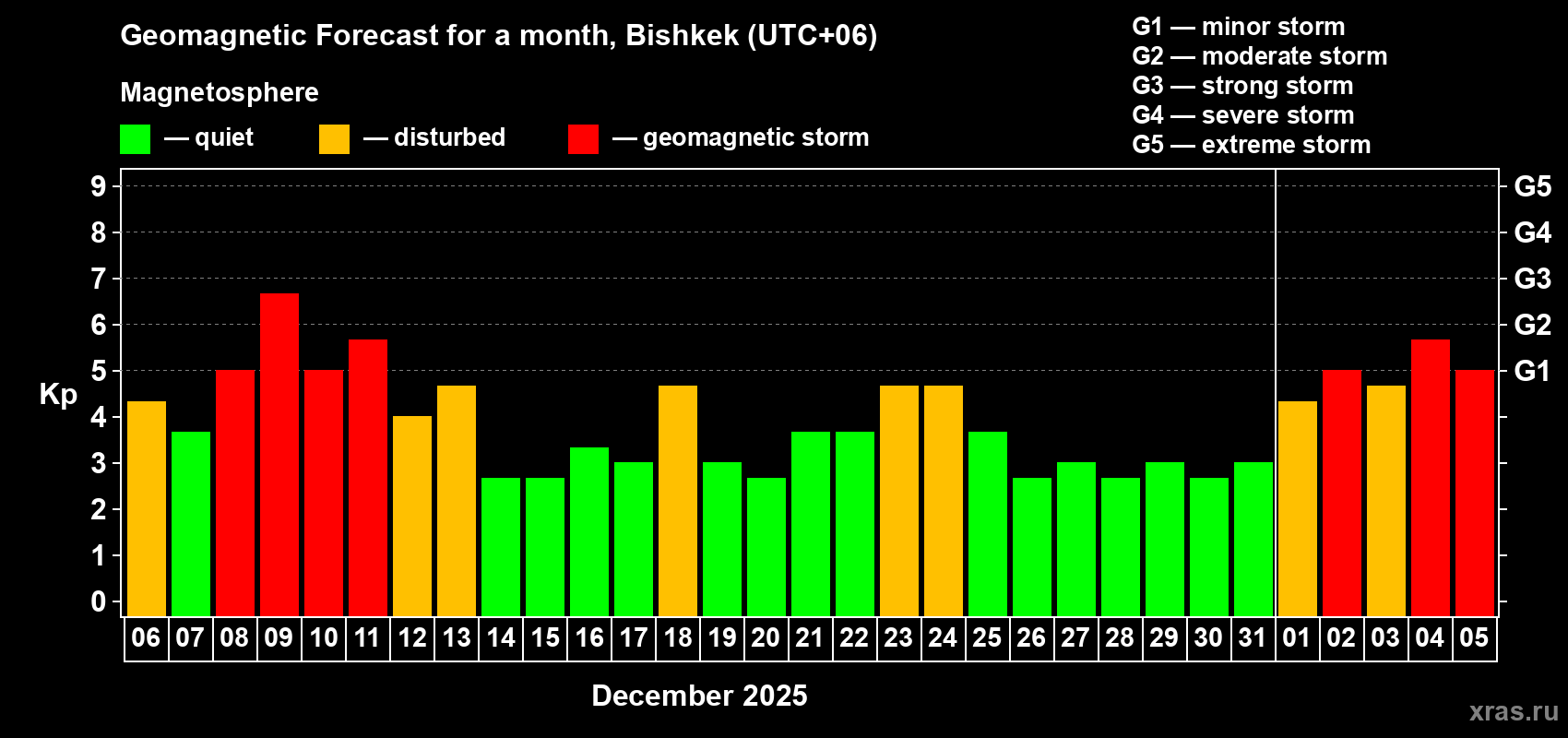 Geomagnetic Forecast for a month, Bishkek (UTC+06)

Magnetosphere

— quiet — disturbed — geomagnetic storm

G1 — minor storm
G2 — moderate storm
G3 — strong storm
G4 — severe storm
G5 — extreme storm

Kp

9
8
7
6
5
4
3
2
1
0

G5
G4
G3
G2
G1

06 07 08 09 10 11 12 13 14 15 16 17 18 19 20 21 22 23 24 25 26 27 28 29 30 31 01 02 03 04 05

December 2025

xras.ru